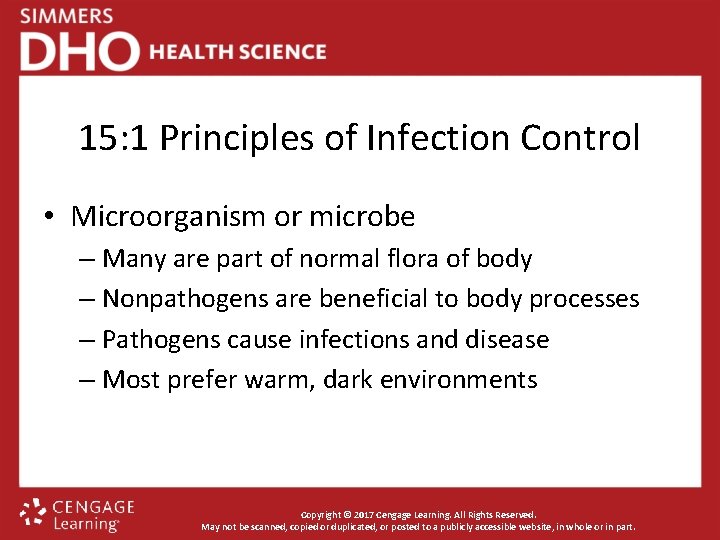 SIMMERS
DHO HEALTH SCIENCE

15:1 Principles of Infection Control

• Microorganism or microbe
– Many are part of normal flora of body
– Nonpathogens are beneficial to body processes
– Pathogens cause infections and disease
– Most prefer warm, dark environments

CENGAGE Learning®

Copyright © 2017 Cengage Learning. All Rights Reserved.
May not be scanned, copied or duplicated, or posted to a publicly accessible website, in whole or in part.